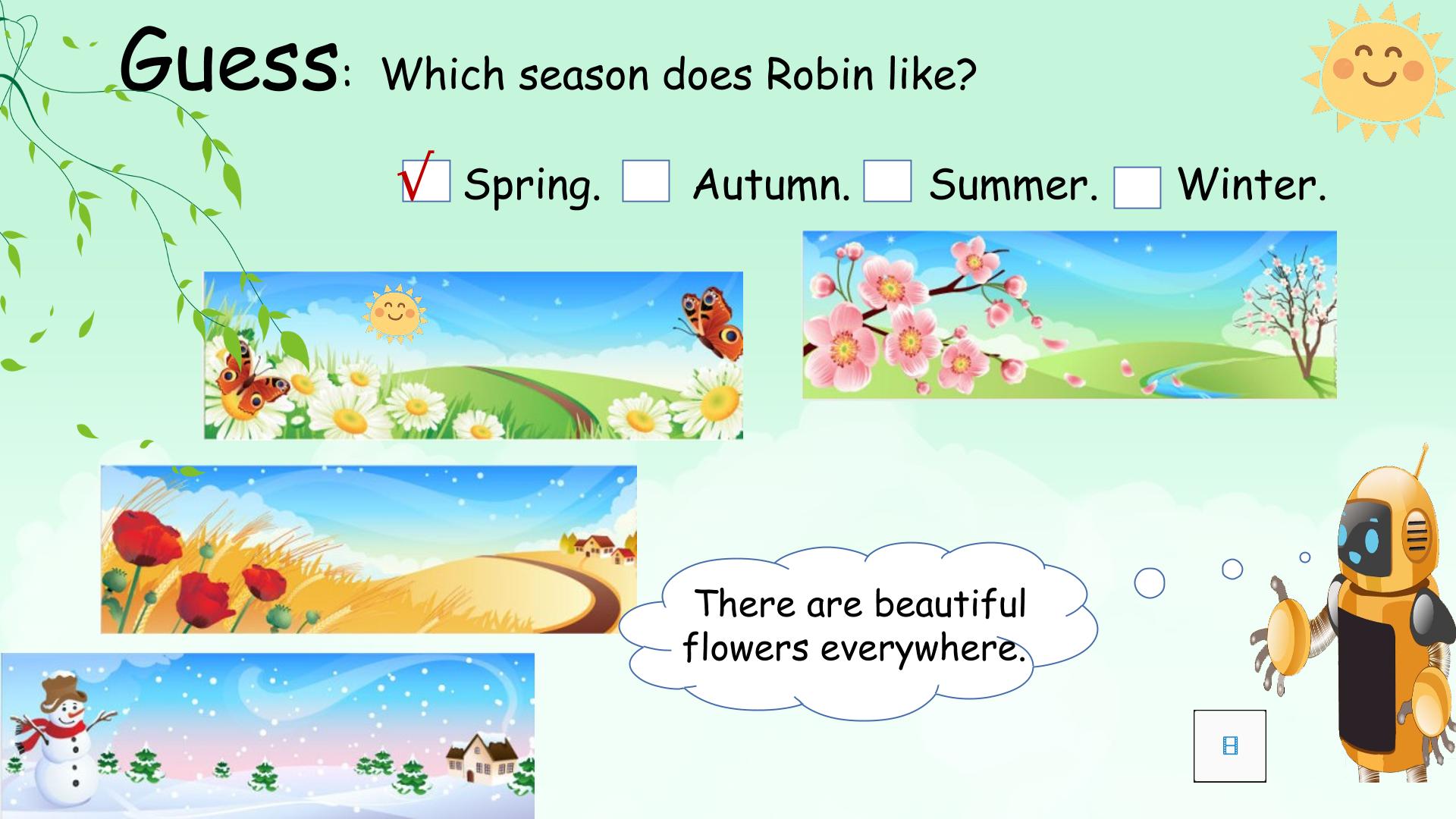 Guess: Which season does Robin like?

√ Spring. Autumn. Summer. Winter.

There are beautiful flowers everywhere.